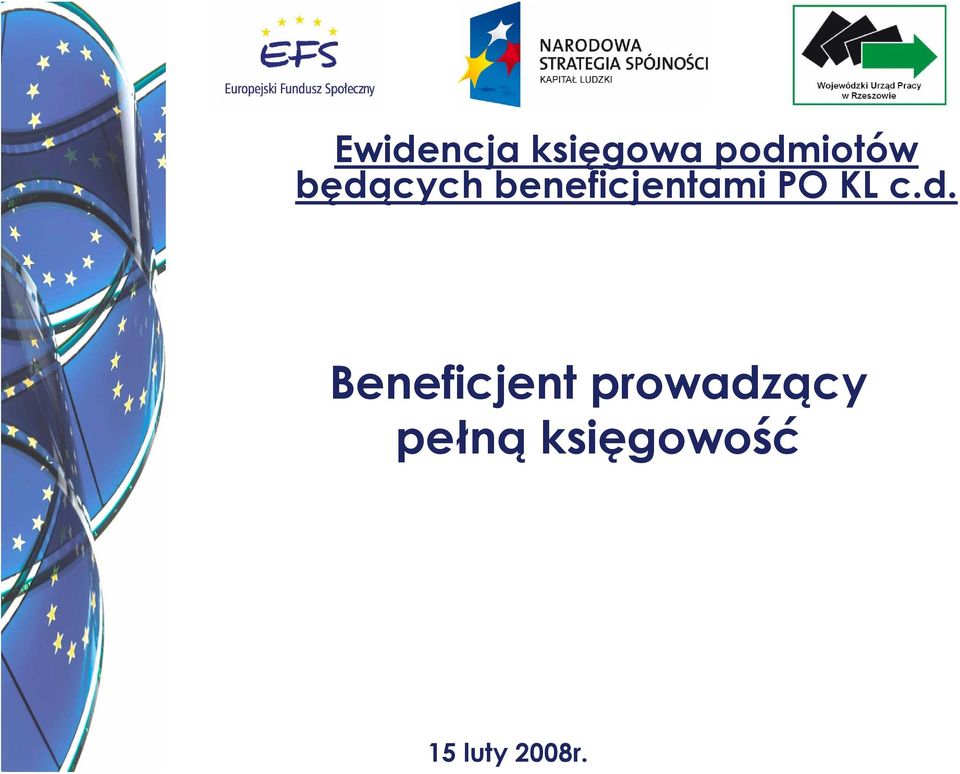 EFS
Europejski Fundusz Społeczny

NARODOWA
STRATEGIA SPÓJNOŚCI
KAPITAŁ LUDZKI

Wojewódzki Urząd Pracy
w Rzeszowie

Ewidencja księgowa podmiotów będących beneficjentami PO KL c.d.

Beneficjent prowadzący pełną księgowość

15 luty 2008r.